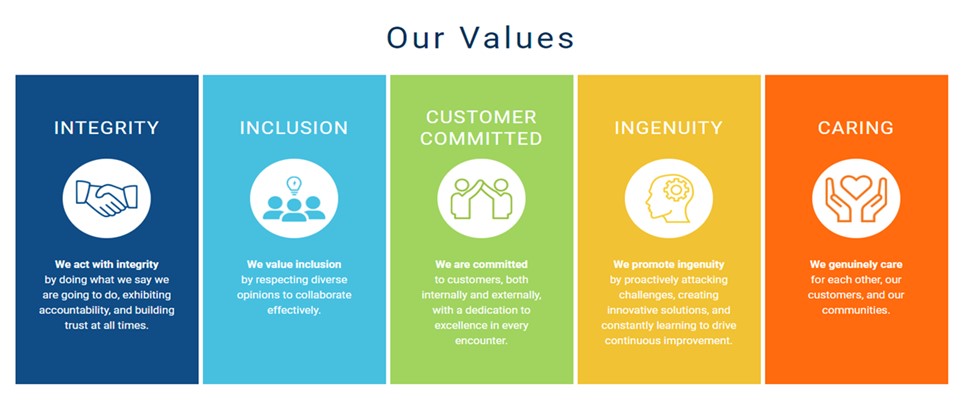 Our Values

INTEGRITY

We act with integrity by doing what we say we are going to do, exhibiting accountability, and building trust at all times.

INCLUSION

We value inclusion by respecting diverse opinions to collaborate effectively.

CUSTOMER COMMITTED

We are committed to customers, both internally and externally, with a dedication to excellence in every encounter.

INGENUITY

We promote ingenuity by proactively attacking challenges, creating innovative solutions, and constantly learning to drive continuous improvement.

CARING

We genuinely care for each other, our customers, and our communities.